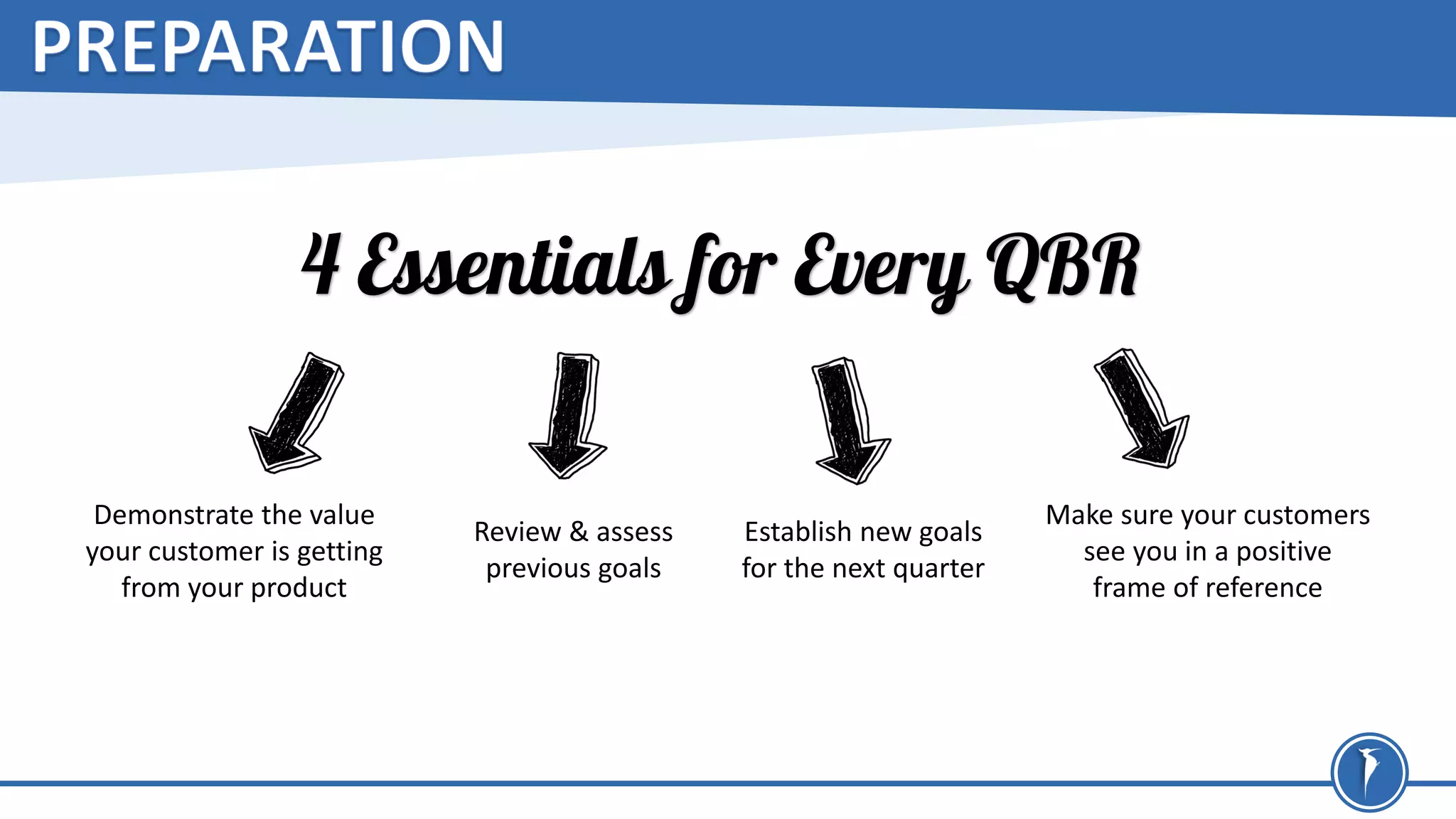 PREPARATION

4 Essentials for Every QBR

Demonstrate the value your customer is getting from your product

Review & assess previous goals

Establish new goals for the next quarter

Make sure your customers see you in a positive frame of reference